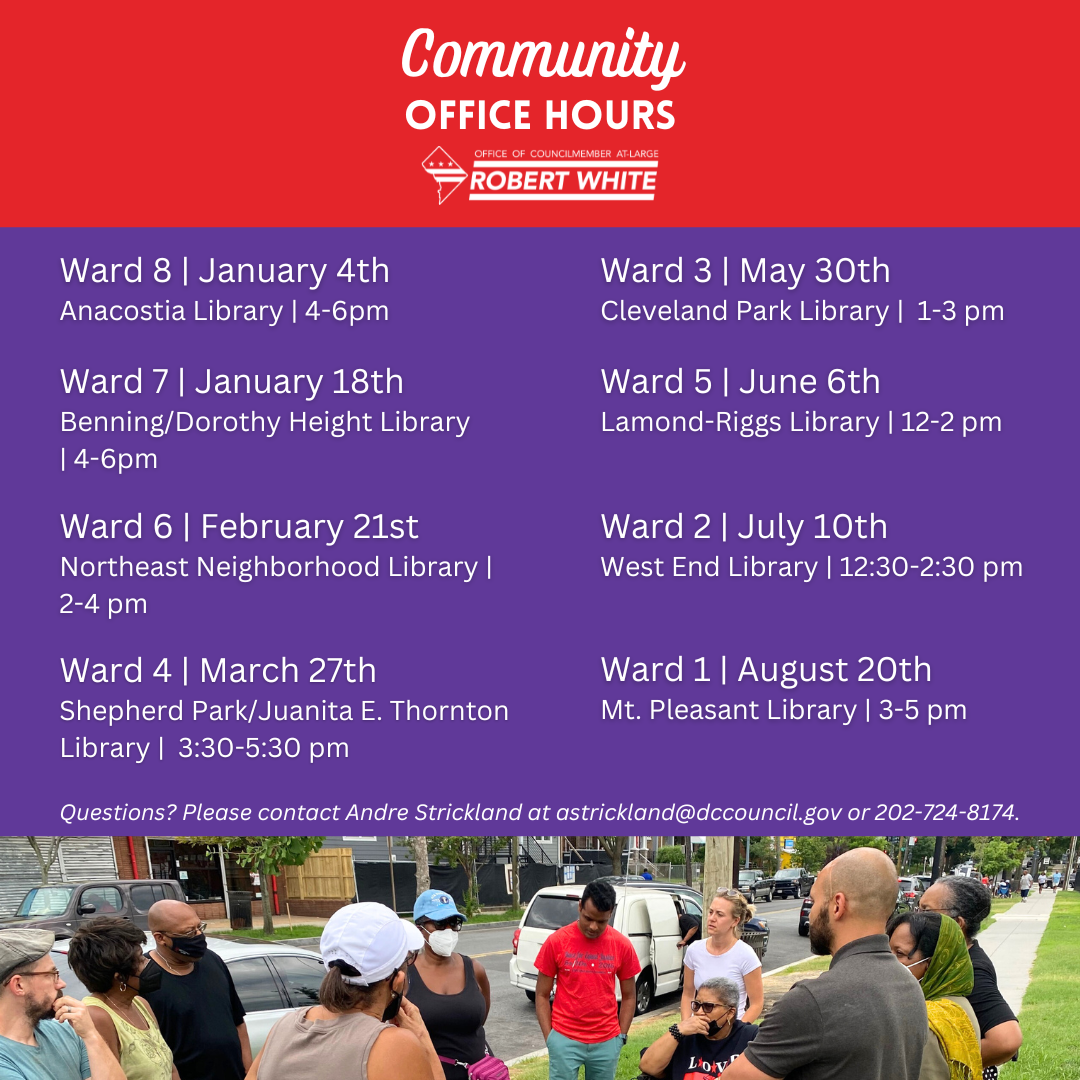 Community
OFFICE HOURS
OFFICE OF COUNCILMEMBER AT-LARGE
ROBERT WHITE

Ward 8 | January 4th
Anacostia Library | 4-6pm

Ward 7 | January 18th
Benning/Dorothy Height Library | 4-6pm

Ward 6 | February 21st
Northeast Neighborhood Library | 2-4 pm

Ward 4 | March 27th
Shepherd Park/Juanita E. Thornton Library | 3:30-5:30 pm

Ward 3 | May 30th
Cleveland Park Library | 1-3 pm

Ward 5 | June 6th
Lamond-Riggs Library | 12-2 pm

Ward 2 | July 10th
West End Library | 12:30-2:30 pm

Ward 1 | August 20th
Mt. Pleasant Library | 3-5 pm

Questions? Please contact Andre Strickland at astrickland@dccouncil.gov or 202-724-8174.